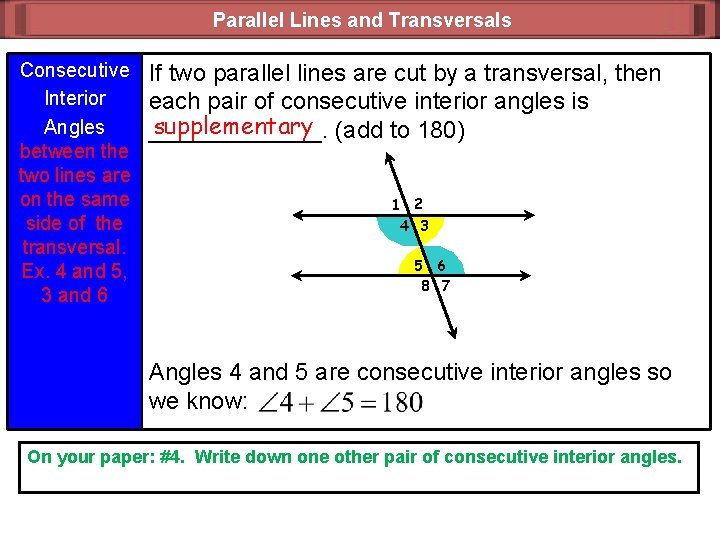 Parallel Lines and Transversals

Consecutive Interior Angles
between the two lines are on the same side of the transversal. Ex. 4 and 5, 3 and 6

If two parallel lines are cut by a transversal, then each pair of consecutive interior angles is supplementary. (add to 180)

1 2
4 3
5 6
8 7

Angles 4 and 5 are consecutive interior angles so we know: $\angle 4 + \angle 5 = 180$

On your paper: #4. Write down one other pair of consecutive interior angles.